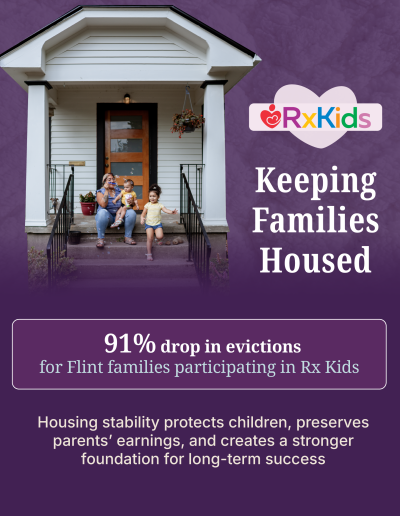 RxKids

Keeping Families Housed

91% drop in evictions
for Flint families participating in Rx Kids

Housing stability protects children, preserves parents' earnings, and creates a stronger foundation for long-term success